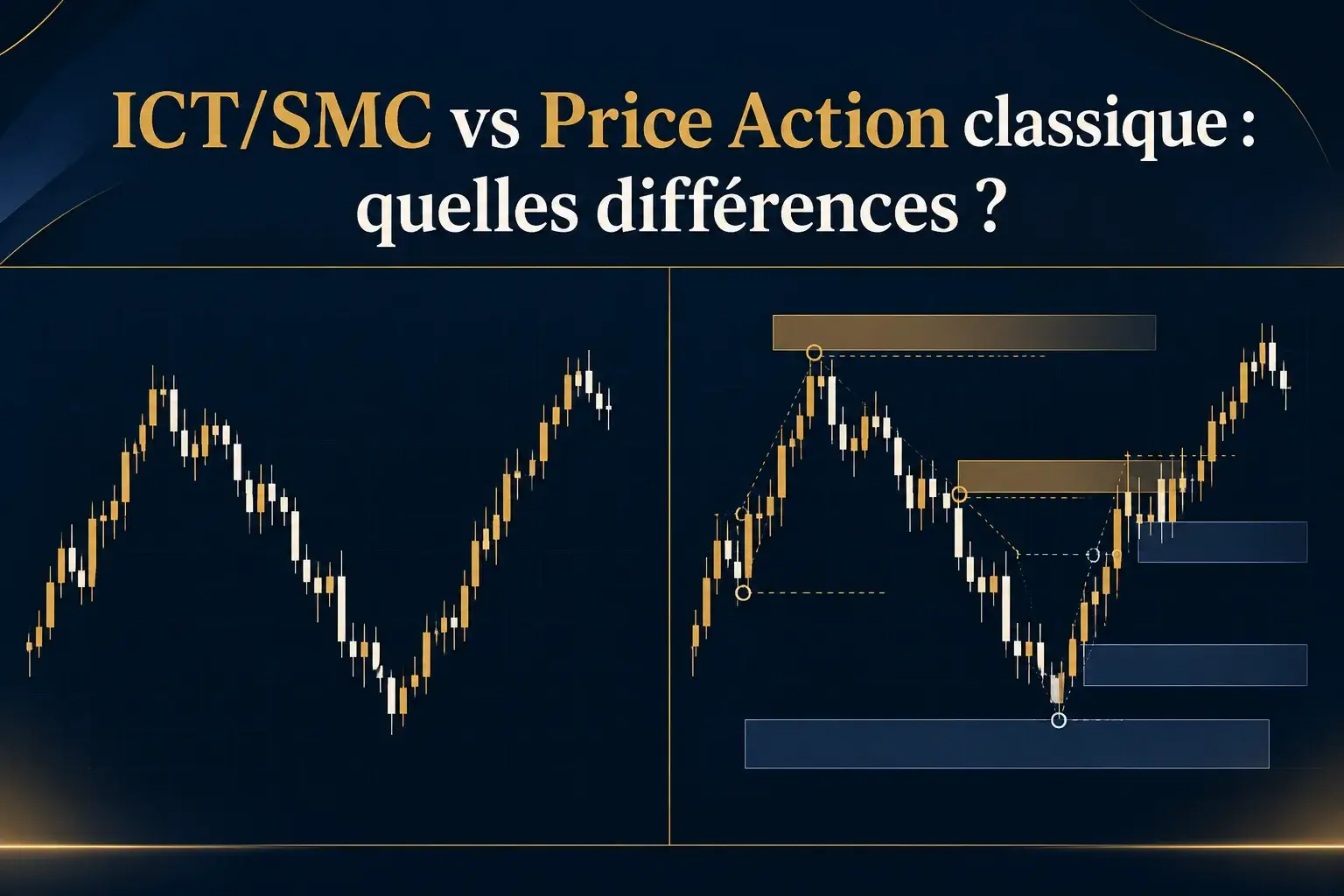 ICT/SMC vs Price Action classique : quelles différences ?